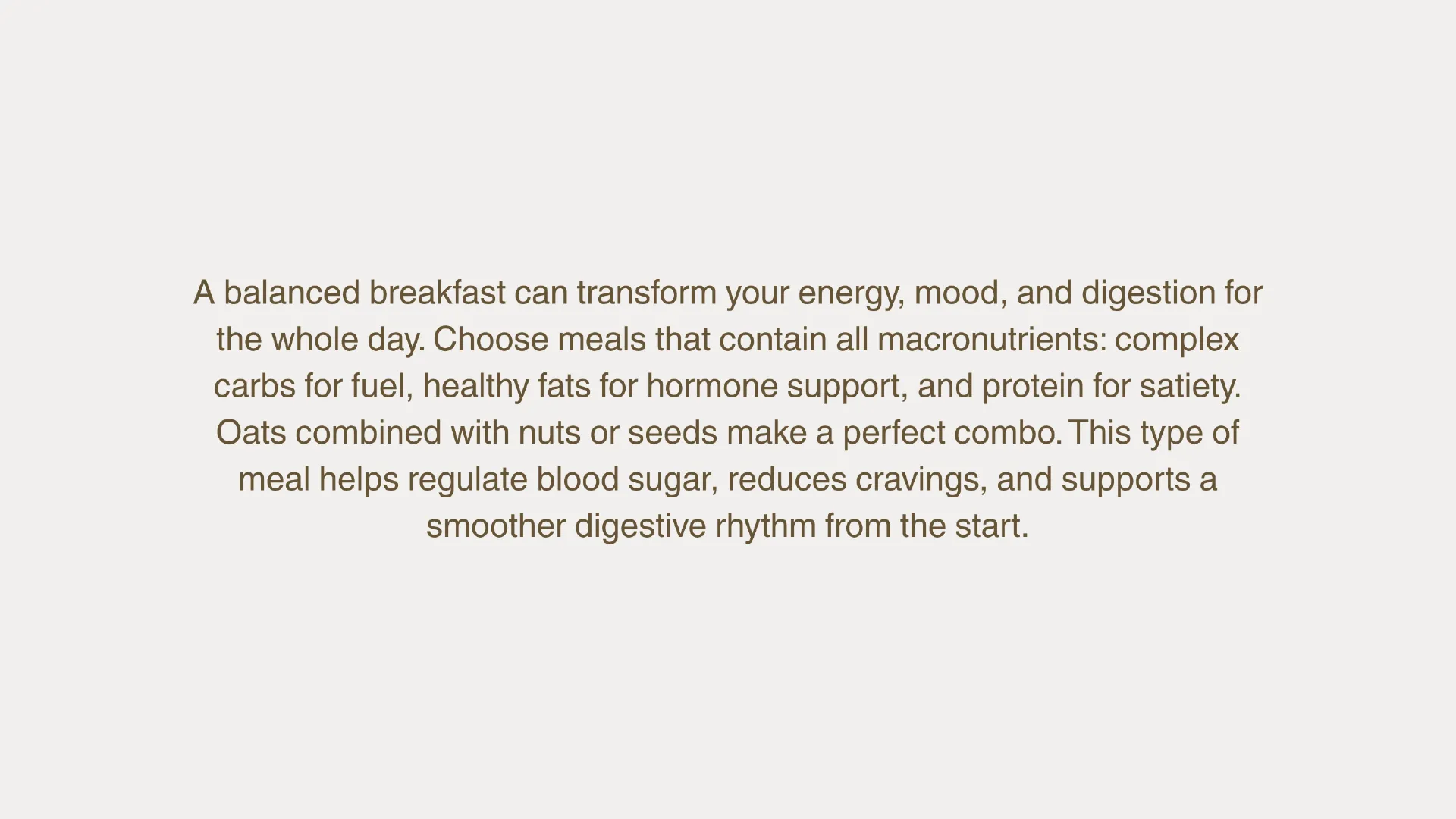 A balanced breakfast can transform your energy, mood, and digestion for the whole day. Choose meals that contain all macronutrients: complex carbs for fuel, healthy fats for hormone support, and protein for satiety. Oats combined with nuts or seeds make a perfect combo. This type of meal helps regulate blood sugar, reduces cravings, and supports a smoother digestive rhythm from the start.